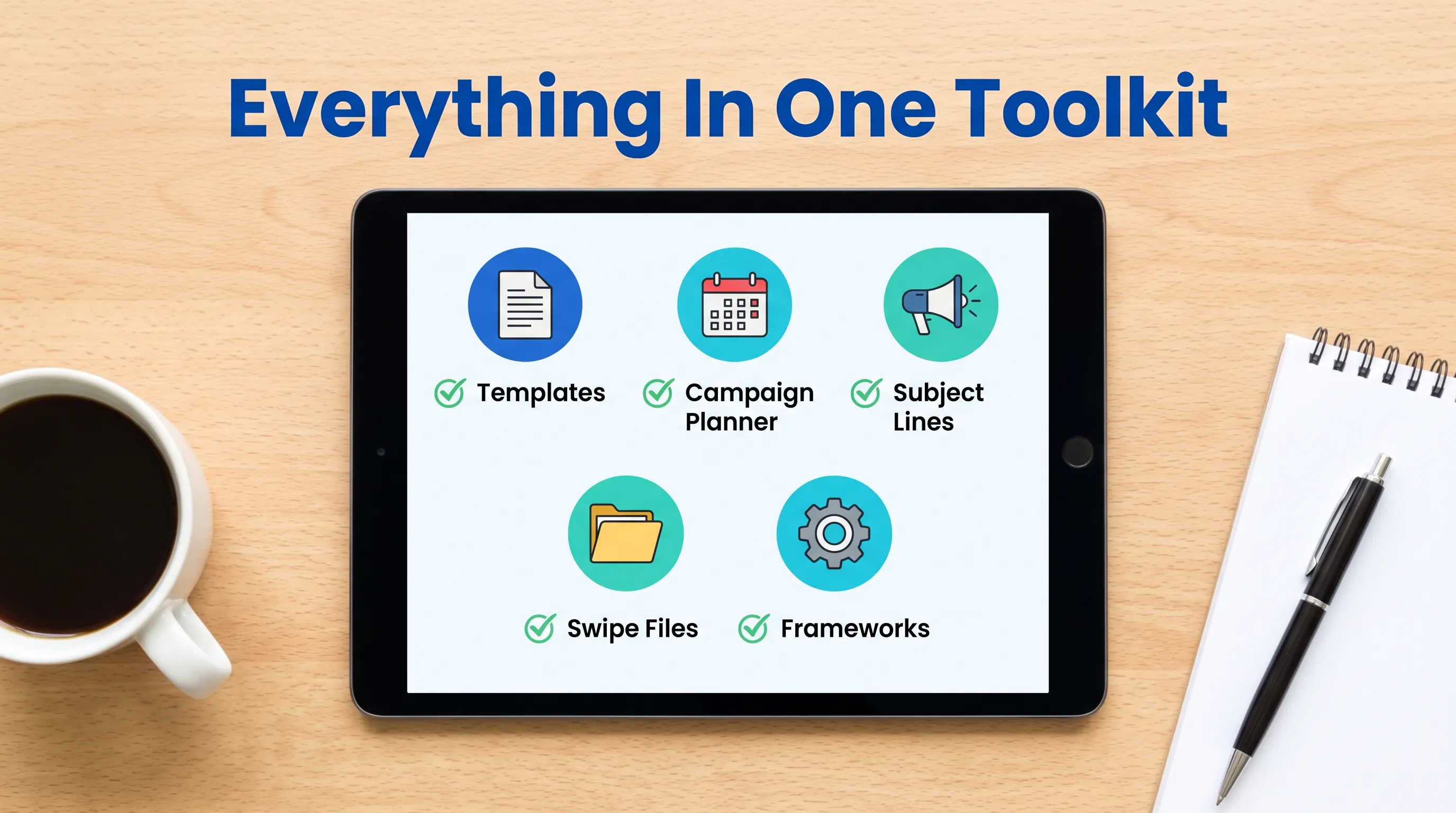 Everything In One Toolkit

Templates

Campaign Planner

Subject Lines

Swipe Files

Frameworks